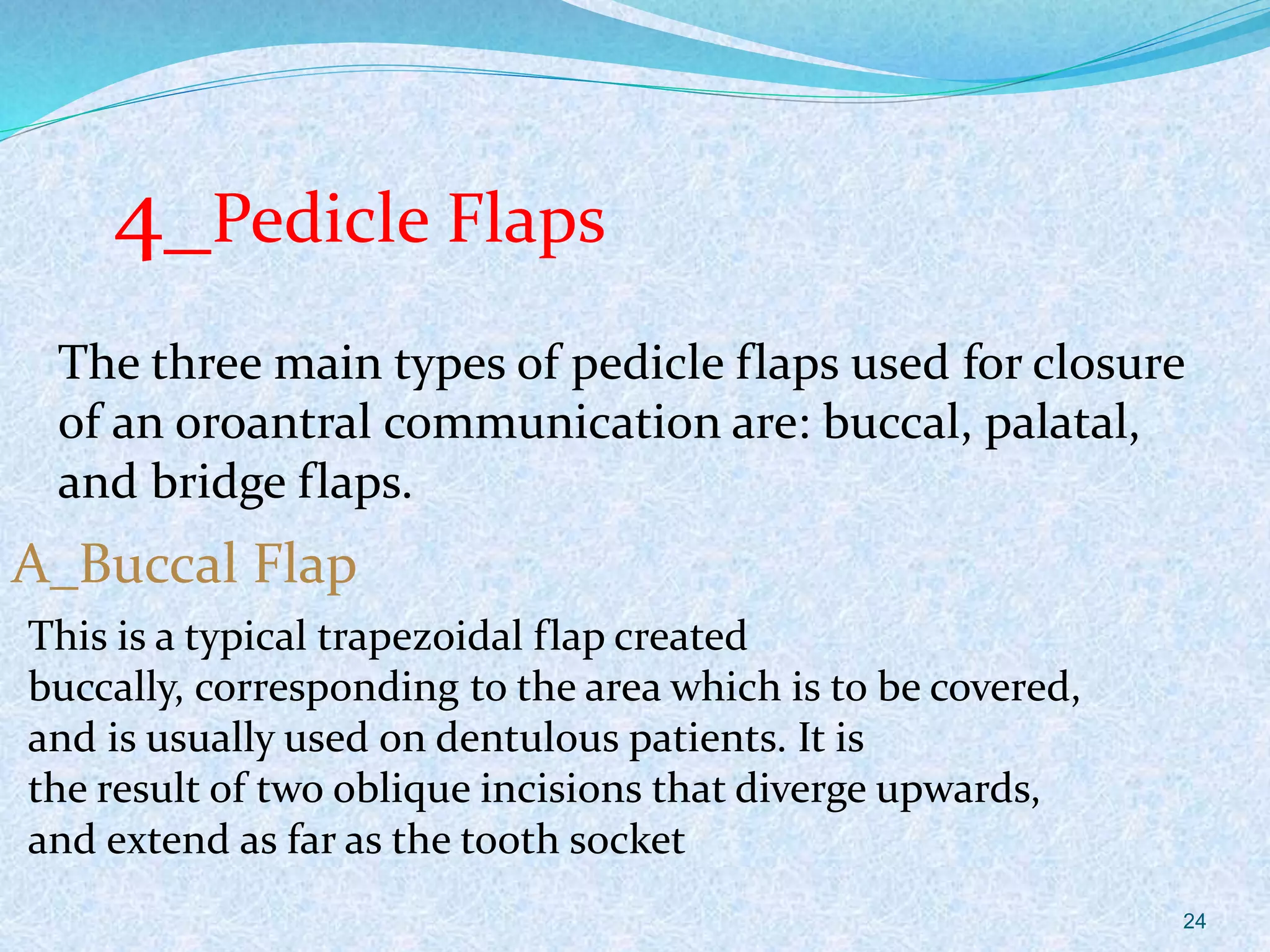 4_Pedicle Flaps

The three main types of pedicle flaps used for closure of an oroantral communication are: buccal, palatal, and bridge flaps.

A_Buccal Flap

This is a typical trapezoidal flap created buccally, corresponding to the area which is to be covered, and is usually used on dentulous patients. It is the result of two oblique incisions that diverge upwards, and extend as far as the tooth socket

24